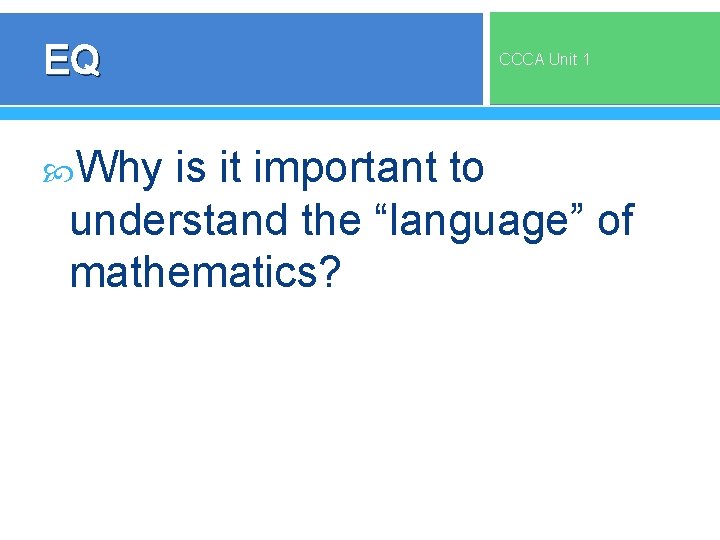 EQ

CCCA Unit 1

Why is it important to understand the “language” of mathematics?